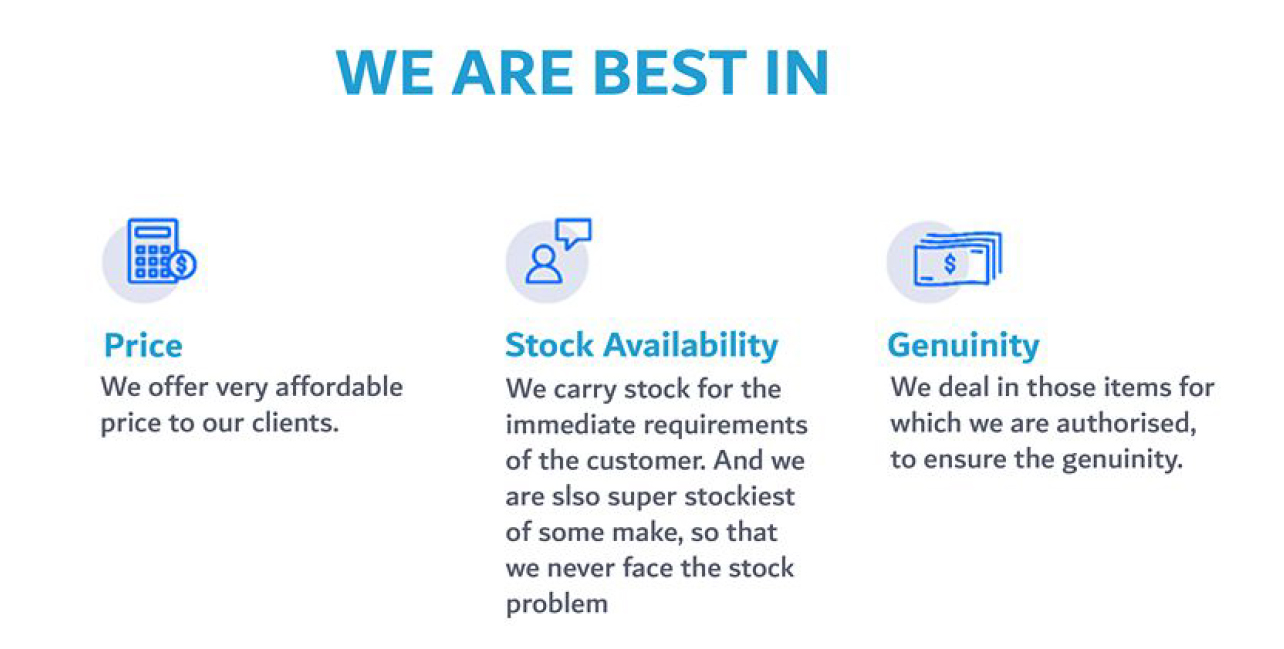 WE ARE BEST IN

Price
We offer very affordable price to our clients.

Stock Availability
We carry stock for the immediate requirements of the customer. And we are slso super stockiest of some make, so that we never face the stock problem

Genuinity
We deal in those items for which we are authorised, to ensure the genuinity.